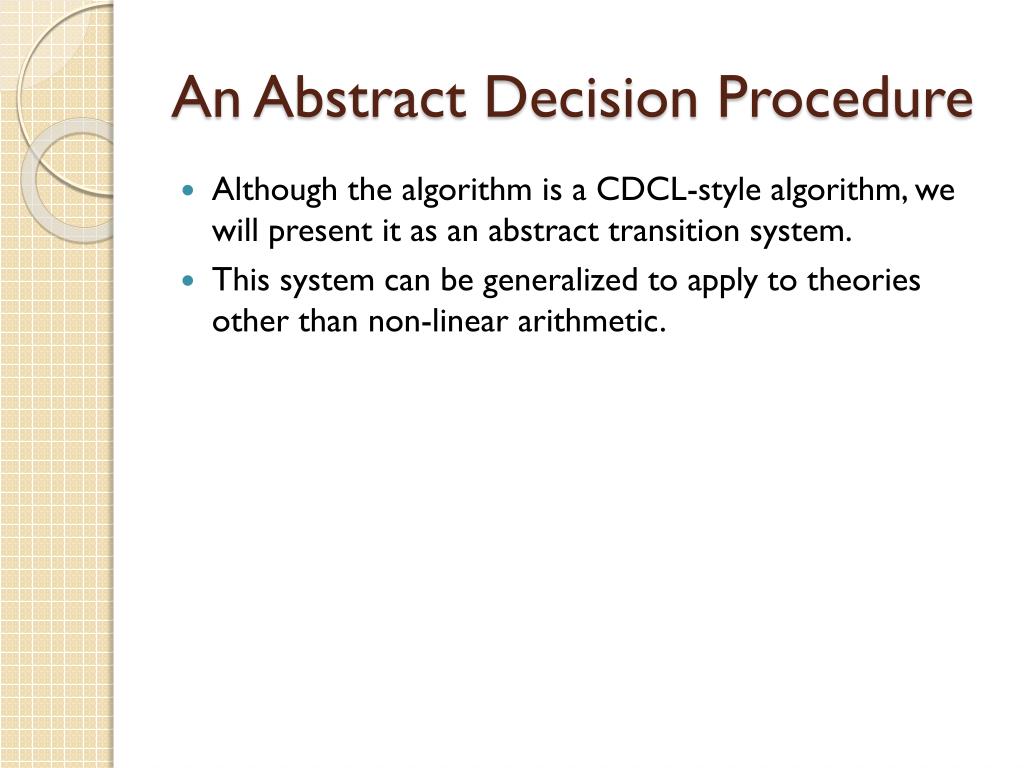 An Abstract Decision Procedure

- Although the algorithm is a CDCL-style algorithm, we will present it as an abstract transition system.
- This system can be generalized to apply to theories other than non-linear arithmetic.